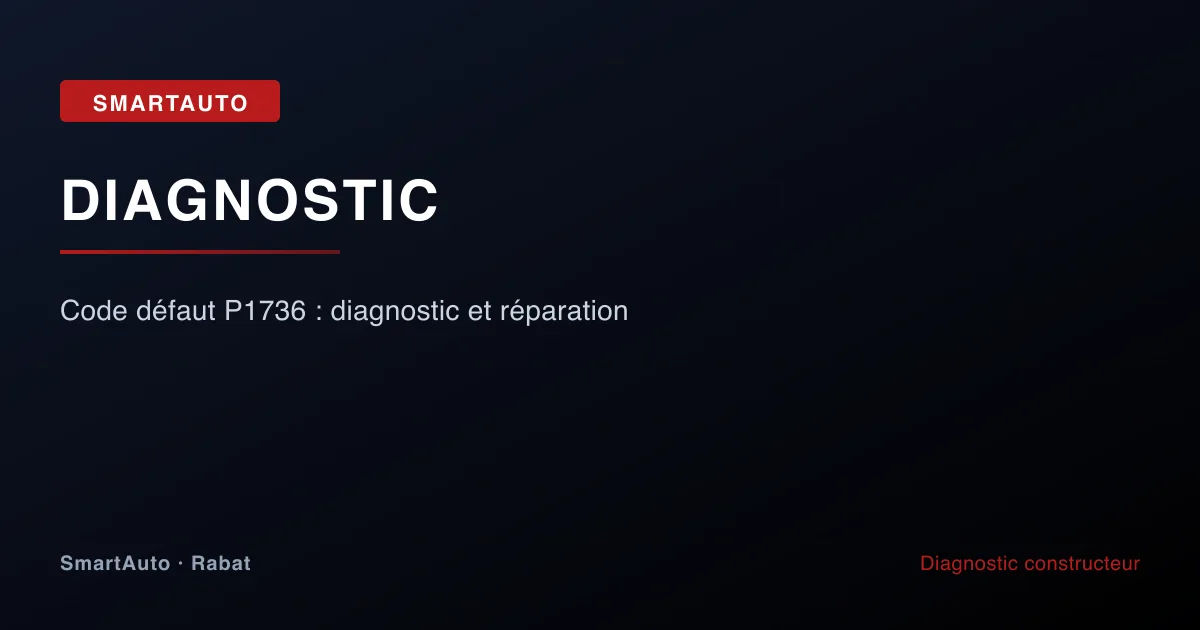 SMARTAUTO

DIAGNOSTIC

Code défaut P1736 : diagnostic et réparation

SmartAuto · Rabat

Diagnostic constructeur